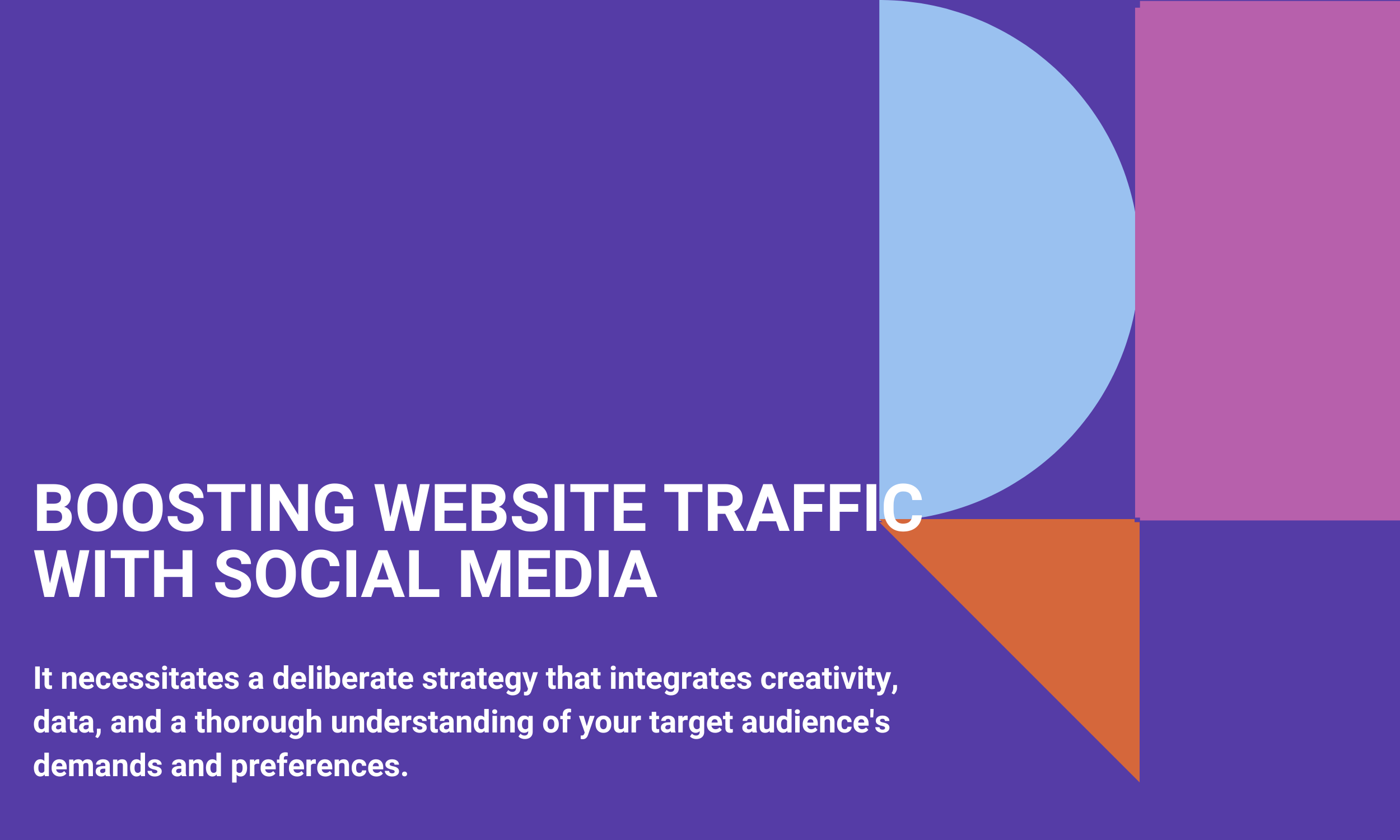 BOOSTING WEBSITE TRAFFIC WITH SOCIAL MEDIA

It necessitates a deliberate strategy that integrates creativity, data, and a thorough understanding of your target audience's demands and preferences.